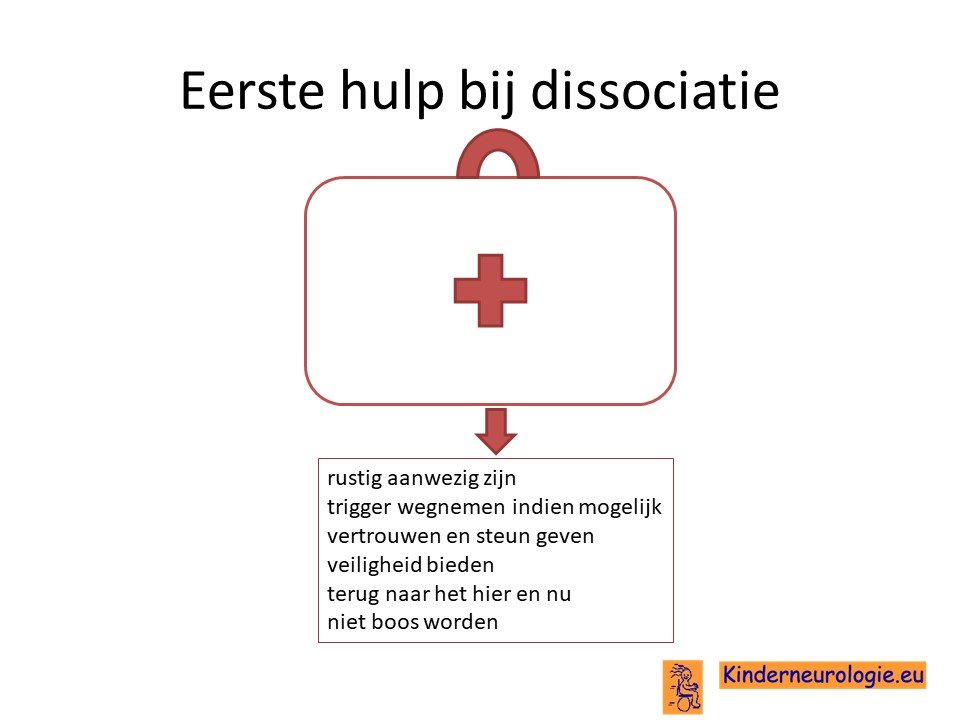 Eerste hulp bij dissociatie

rustig aanwezig zijn
trigger wegnemen indien mogelijk
vertrouwen en steun geven
veiligheid bieden
terug naar het hier en nu
niet boos worden

Kinderneurologie.eu